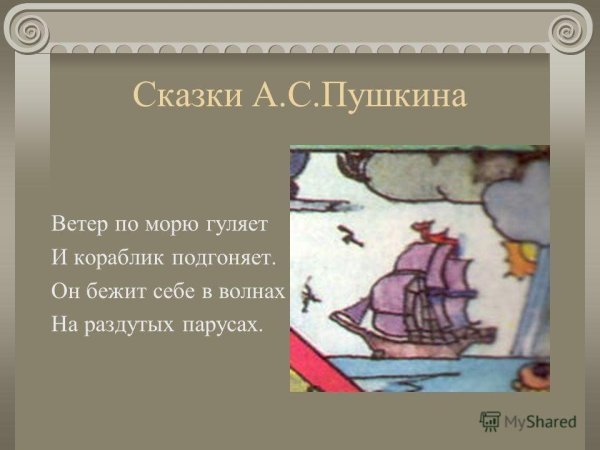 Сказки А.С.Пушкина

Ветер по морю гуляет
И кораблик подгоняет.
Он бежит себе в волнах
На раздутых парусах.

MyShared